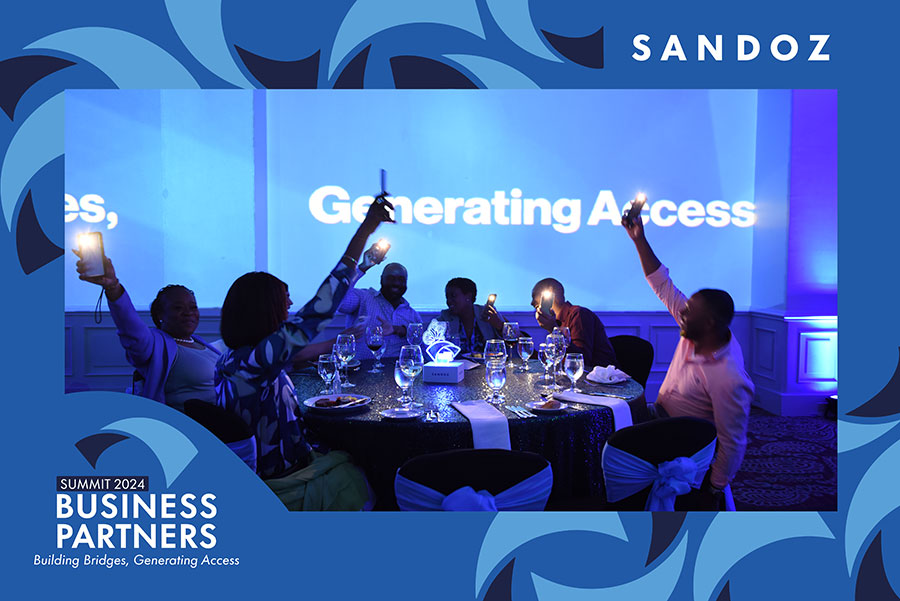 SANDOZ

es, Generating Access

SANDOZ

SUMMIT 2024
BUSINESS PARTNERS
Building Bridges, Generating Access